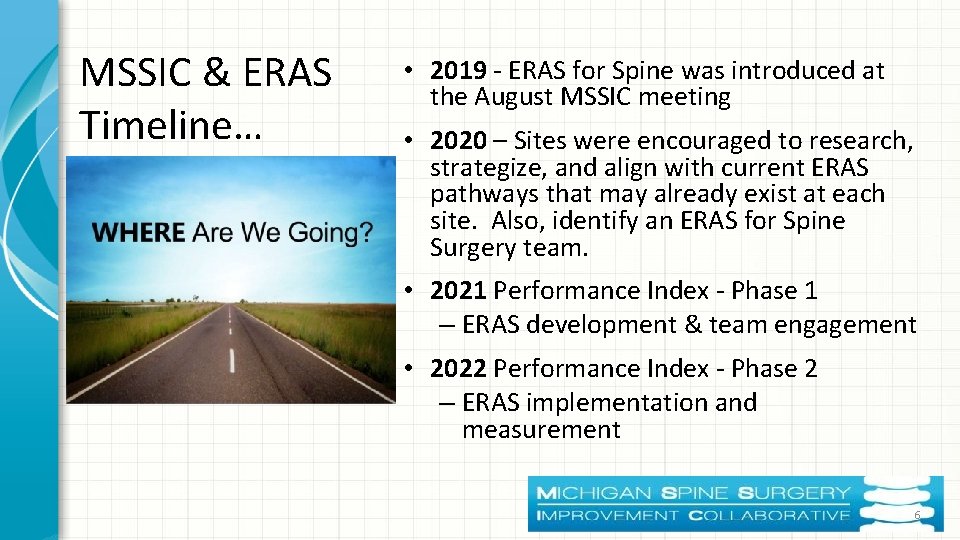 MSSIC & ERAS Timeline…

WHERE Are We Going?

• 2019 - ERAS for Spine was introduced at the August MSSIC meeting

• 2020 – Sites were encouraged to research, strategize, and align with current ERAS pathways that may already exist at each site. Also, identify an ERAS for Spine Surgery team.

• 2021 Performance Index - Phase 1
– ERAS development & team engagement

• 2022 Performance Index - Phase 2
– ERAS implementation and measurement

MICHIGAN SPINE SURGERY
IMPROVEMENT COLLABORATIVE

6